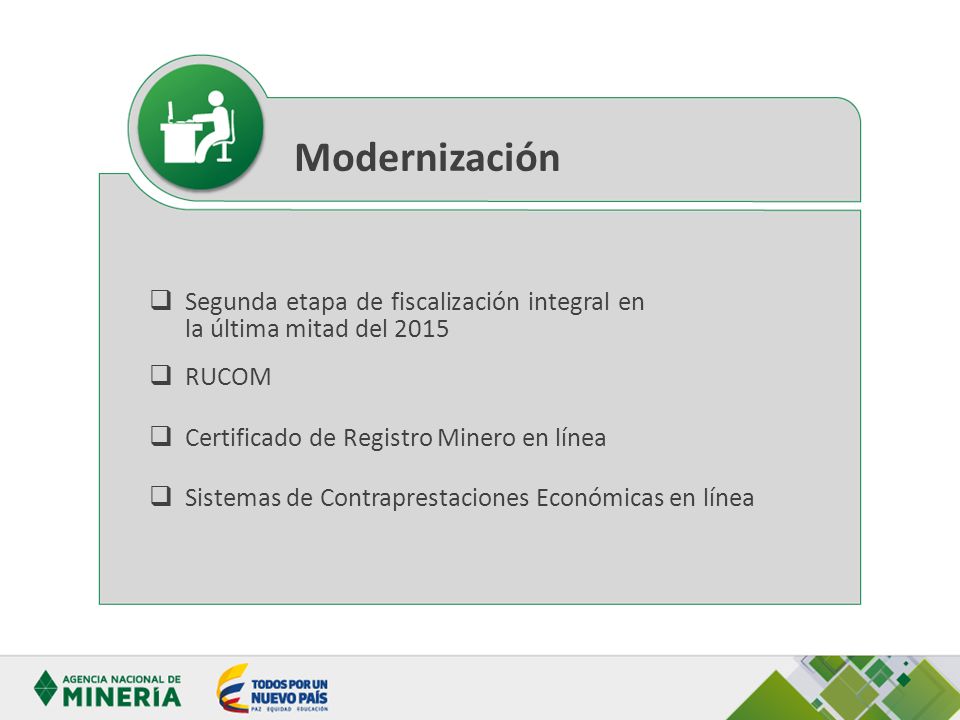 Modernización

❑ Segunda etapa de fiscalización integral en la última mitad del 2015

❑ RUCOM

❑ Certificado de Registro Minero en línea

❑ Sistemas de Contraprestaciones Económicas en línea

AGENCIA NACIONAL DE MINERÍA

TODOS POR UN NUEVO PAÍS
PAZ EQUIDAD EDUCACIÓN